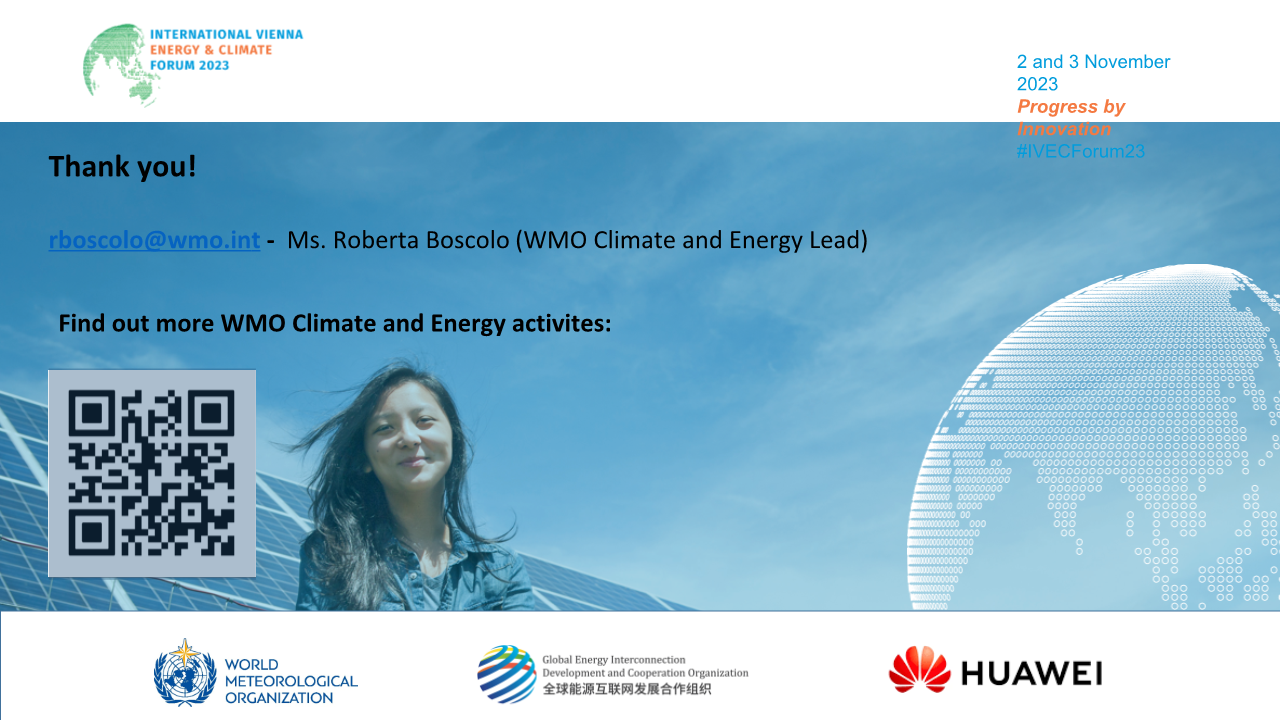 INTERNATIONAL VIENNA ENERGY & CLIMATE FORUM 2023

2 and 3 November 2023
Progress by Innovation
#IVECForum23

Thank you!

rboscolo@wmo.int - Ms. Roberta Boscolo (WMO Climate and Energy Lead)

Find out more WMO Climate and Energy activites:

WORLD METEOROLOGICAL ORGANIZATION

Global Energy Interconnection Development and Cooperation Organization
全球能源互联网发展合作组织

HUAWEI